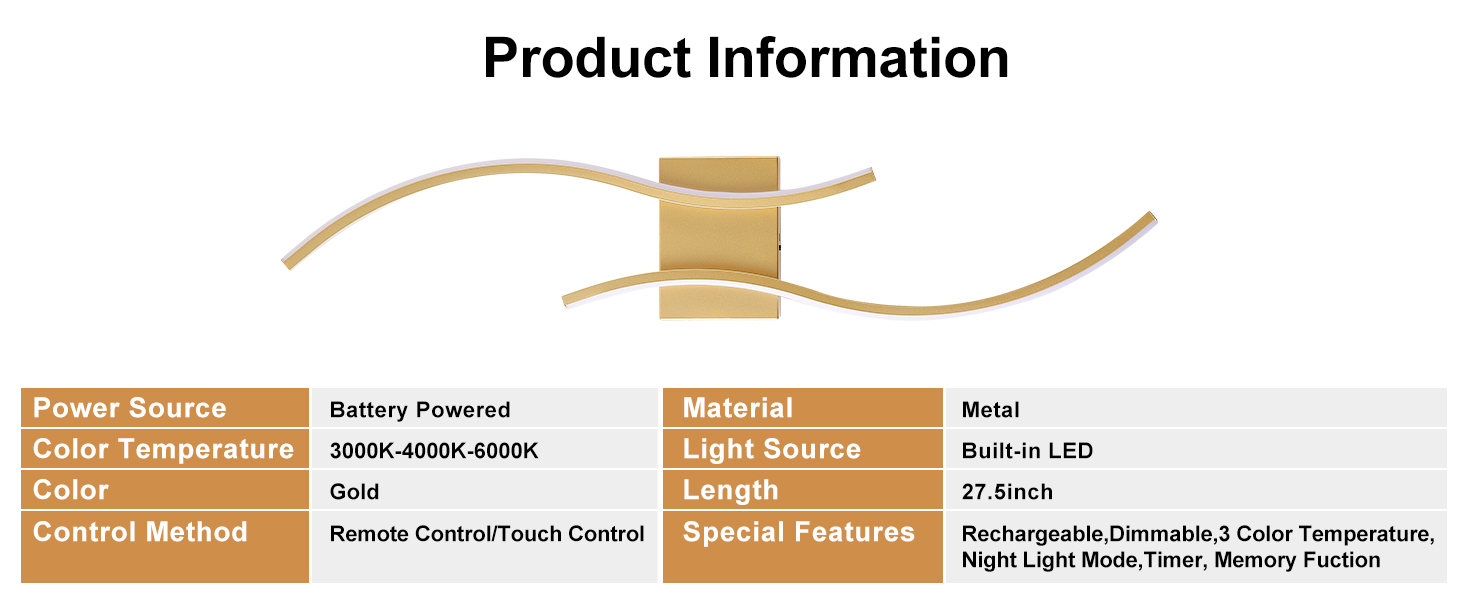 Product Information

| Power Source | Battery Powered | Material | Metal |
|---|---|---|---|
| Color Temperature | 3000K-4000K-6000K | Light Source | Built-in LED |
| Color | Gold | Length | 27.5inch |
| Control Method | Remote Control/Touch Control | Special Features | Rechargeable,Dimmable,3 Color Temperature, Night Light Mode,Timer, Memory Fuction |